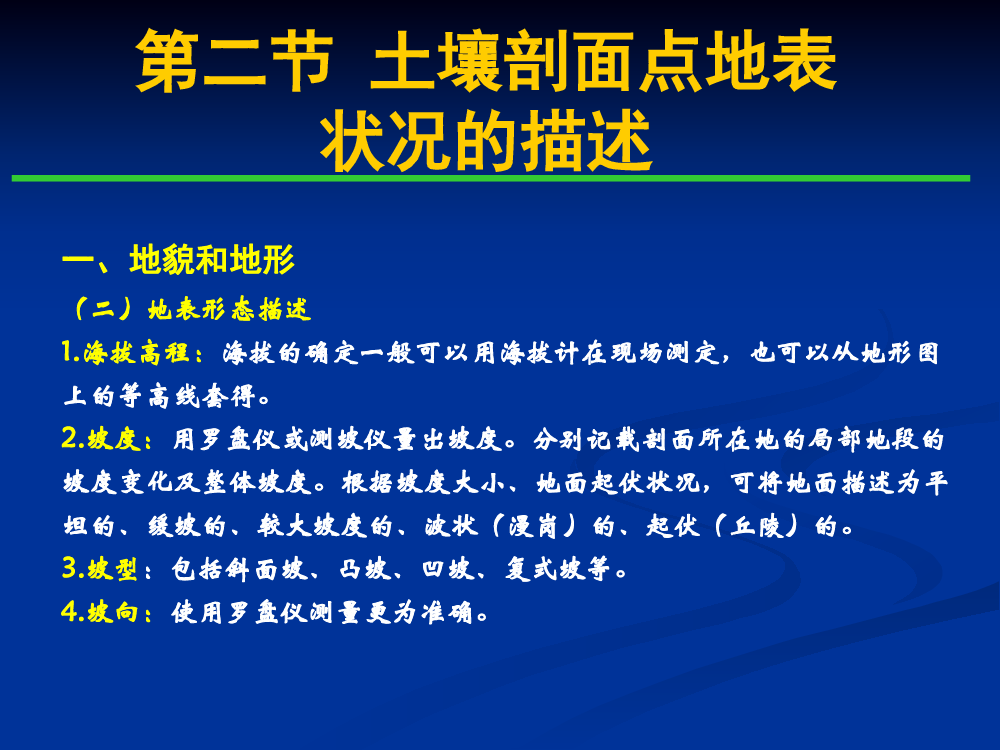 第二节 土壤剖面点地表状况的描述

一、地貌和地形

（二）地表形态描述

1.海拔高程：海拔的确定一般可以用海拔计在现场测定，也可以从地形图上的等高线查得。

2.坡度：用罗盘仪或测坡仪量出坡度。分别记载剖面所在地的局部地段的坡度变化及整体坡度。根据坡度大小、地面起伏状况，可将地面描述为平坦的、缓坡的、较大坡度的、波状（漫岗）的、起伏（丘陵）的。

3.坡型：包括斜面坡、凸坡、凹坡、复式坡等。

4.坡向：使用罗盘仪测量更为准确。